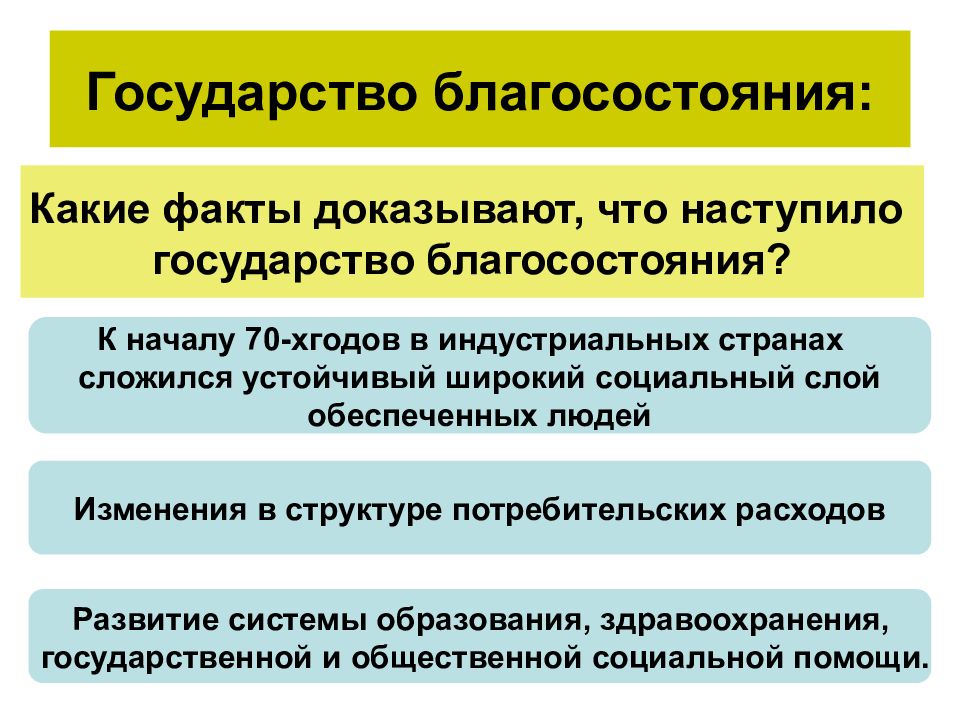 Государство благосостояния:

Какие факты доказывают, что наступило государство благосостояния?

К началу 70-хгодов в индустриальных странах сложился устойчивый широкий социальный слой обеспеченных людей

Изменения в структуре потребительских расходов

Развитие системы образования, здравоохранения, государственной и общественной социальной помощи.